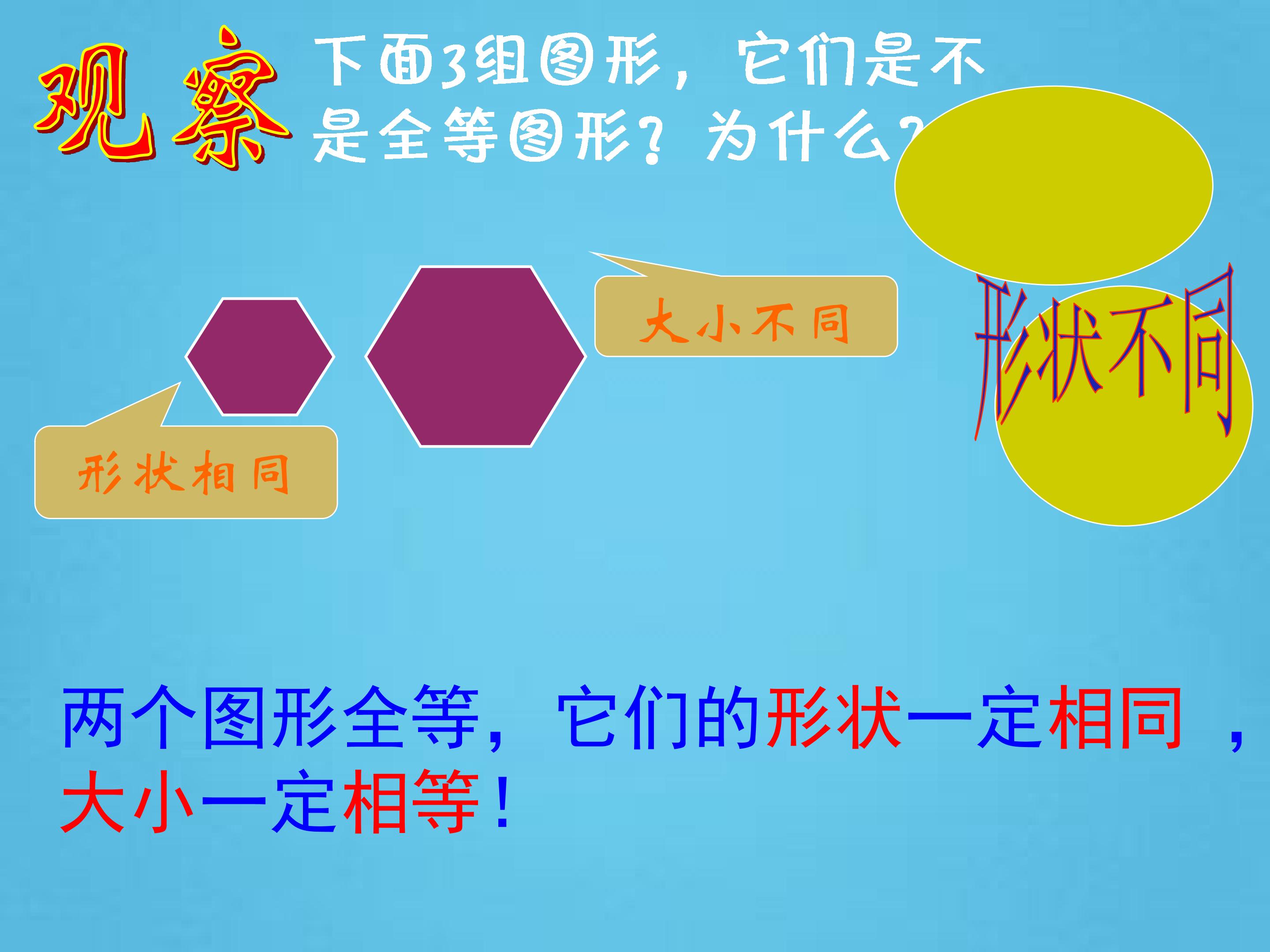 观察

下面3组图形，它们是不是全等图形？为什么？

大小不同

形状不同

形状相同

两个图形全等，它们的形状一定相同，大小一定相等！